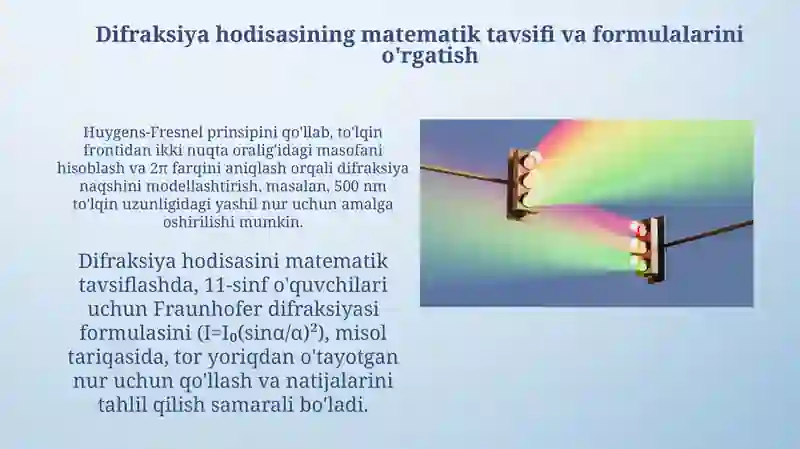 Difraksiya hodisasining matematik tavsifi va formulalarini o'rgatish

Huygens-Fresnel prinsipini qo'llab, to'lqin frontidan ikki nuqta oralig'idagi masofani hisoblash va $2\pi$ farqini aniqlash orqali difraksiya naqshini modellashtirish, masalan, 500 nm to'lqin uzunligidagi yashil nur uchun amalga oshirilishi mumkin.

Difraksiya hodisasini matematik tavsiflashda, 11-sinf o'quvchilari uchun Fraunhofer difraksiyasi formulasini ($I=I_0(\sin\alpha/\alpha)^2$), misol tariqasida, tor yoriqdan o'tayotgan nur uchun qo'llash va natijalarini tahlil qilish samarali bo'ladi.